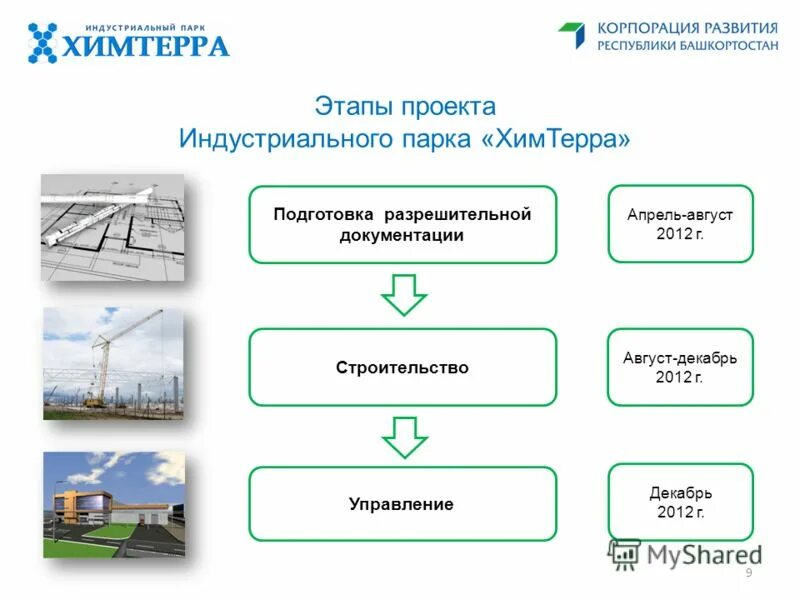 ИНДУСТРИАЛЬНЫЙ ПАРК
ХИМТЕРРА

КОРПОРАЦИЯ РАЗВИТИЯ
РЕСПУБЛИКИ БАШКОРТОСТАН

Этапы проекта
Индустриального парка «ХимТерра»

Подготовка разрешительной документации

Апрель-август 2012 г.

Строительство

Август-декабрь 2012 г.

Управление

Декабрь 2012 г.

MyShared

9